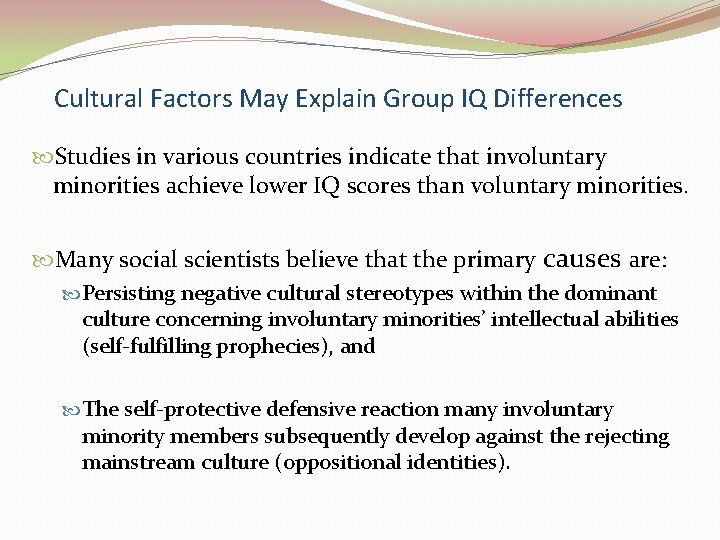 Cultural Factors May Explain Group IQ Differences

Studies in various countries indicate that involuntary minorities achieve lower IQ scores than voluntary minorities.

Many social scientists believe that the primary causes are:

Persisting negative cultural stereotypes within the dominant culture concerning involuntary minorities' intellectual abilities (self-fulfilling prophecies), and

The self-protective defensive reaction many involuntary minority members subsequently develop against the rejecting mainstream culture (oppositional identities).